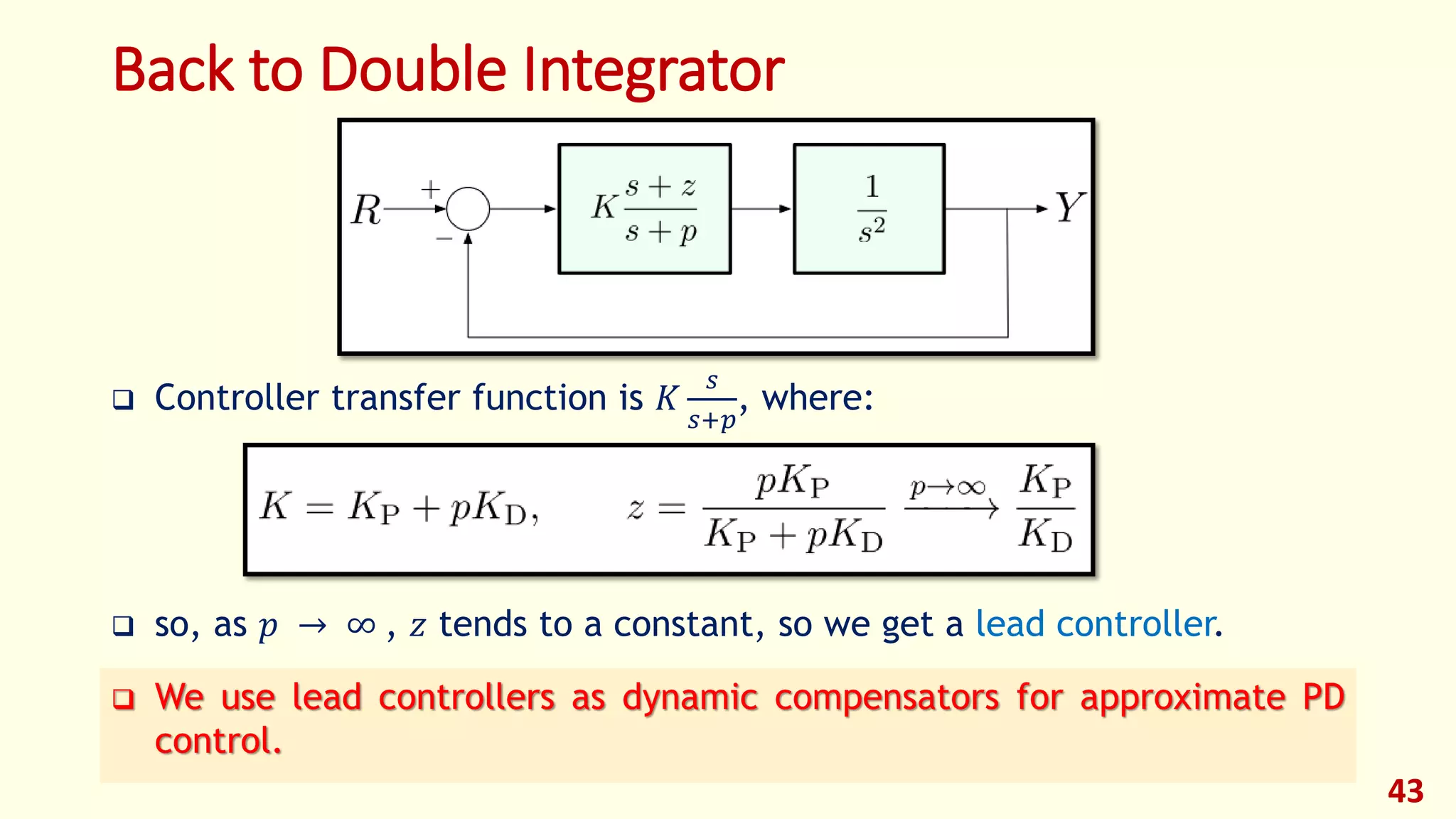 Back to Double Integrator

$R$ $+$ $-$ $K\frac{s+z}{s+p}$ $\frac{1}{s^2}$ $Y$

❑ Controller transfer function is $K\frac{s}{s+p}$, where:

$K = K_P + pK_D, \qquad z = \frac{pK_P}{K_P + pK_D} \xrightarrow{p\to\infty} \frac{K_P}{K_D}$

❑ so, as $p \to \infty$ , $z$ tends to a constant, so we get a lead controller.

❑ We use lead controllers as dynamic compensators for approximate PD control.

43